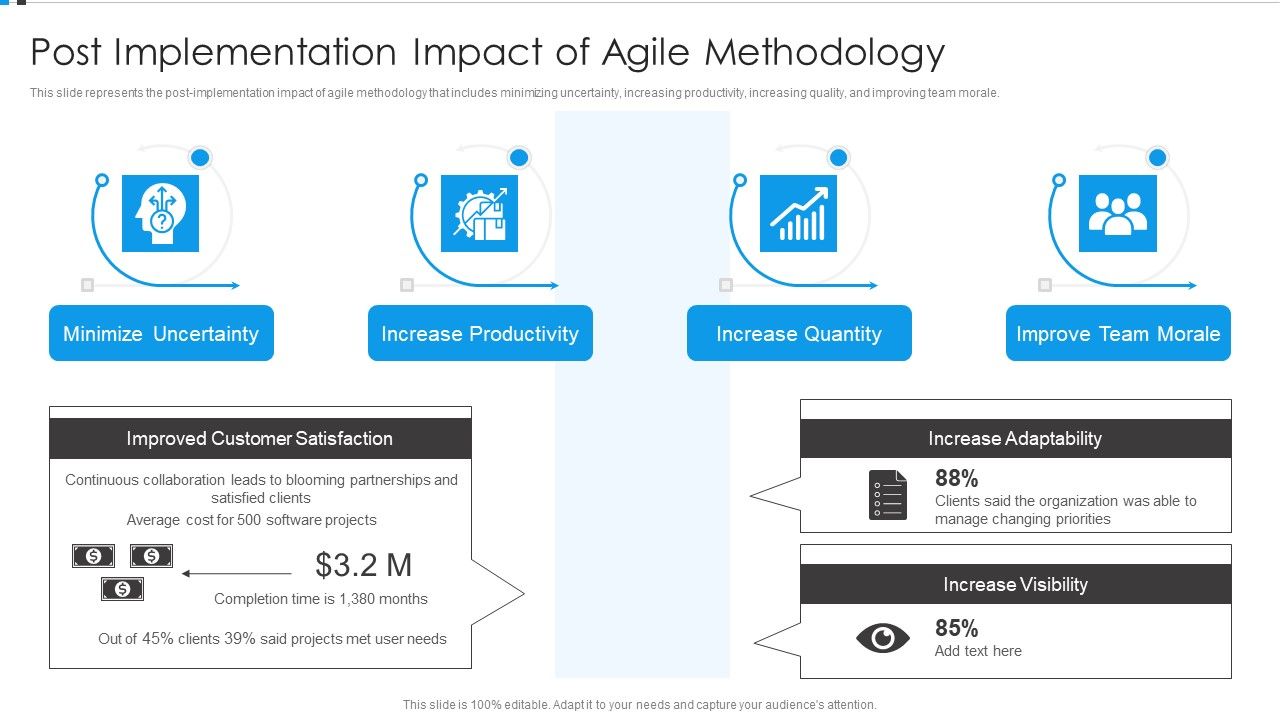 Post Implementation Impact of Agile Methodology

This slide represents the post-implementation impact of agile methodology that includes minimizing uncertainty, increasing productivity, increasing quality, and improving team morale.

Minimize Uncertainty

Increase Productivity

Increase Quantity

Improve Team Morale

Improved Customer Satisfaction

Continuous collaboration leads to blooming partnerships and satisfied clients

Average cost for 500 software projects

$3.2 M

Completion time is 1,380 months

Out of 45% clients 39% said projects met user needs

Increase Adaptability

88%
Clients said the organization was able to manage changing priorities

Increase Visibility

85%
Add text here

This slide is 100% editable. Adapt it to your needs and capture your audience's attention.